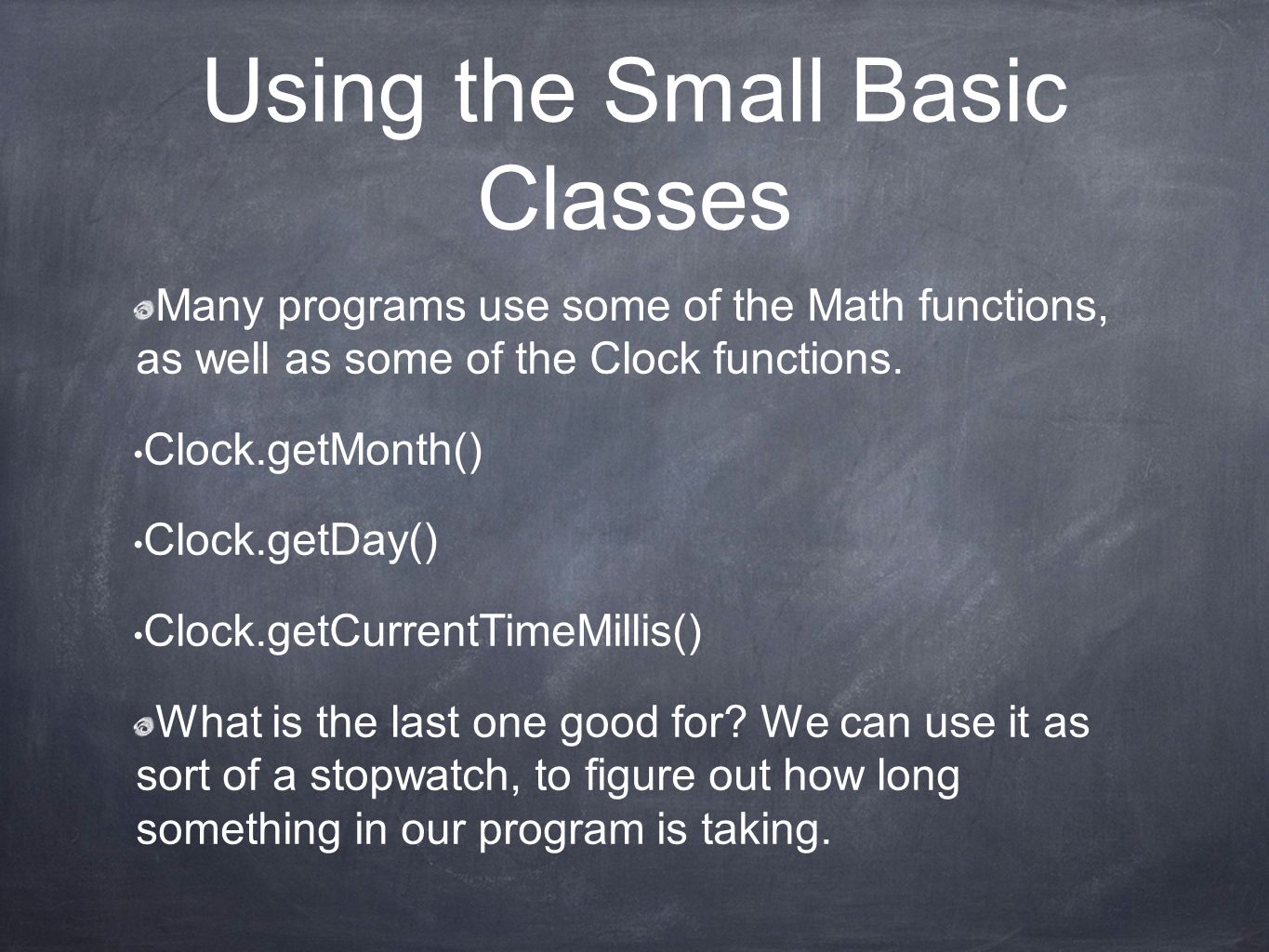 Using the Small Basic Classes

Many programs use some of the Math functions, as well as some of the Clock functions.

• Clock.getMonth()

• Clock.getDay()

• Clock.getCurrentTimeMillis()

What is the last one good for? We can use it as sort of a stopwatch, to figure out how long something in our program is taking.